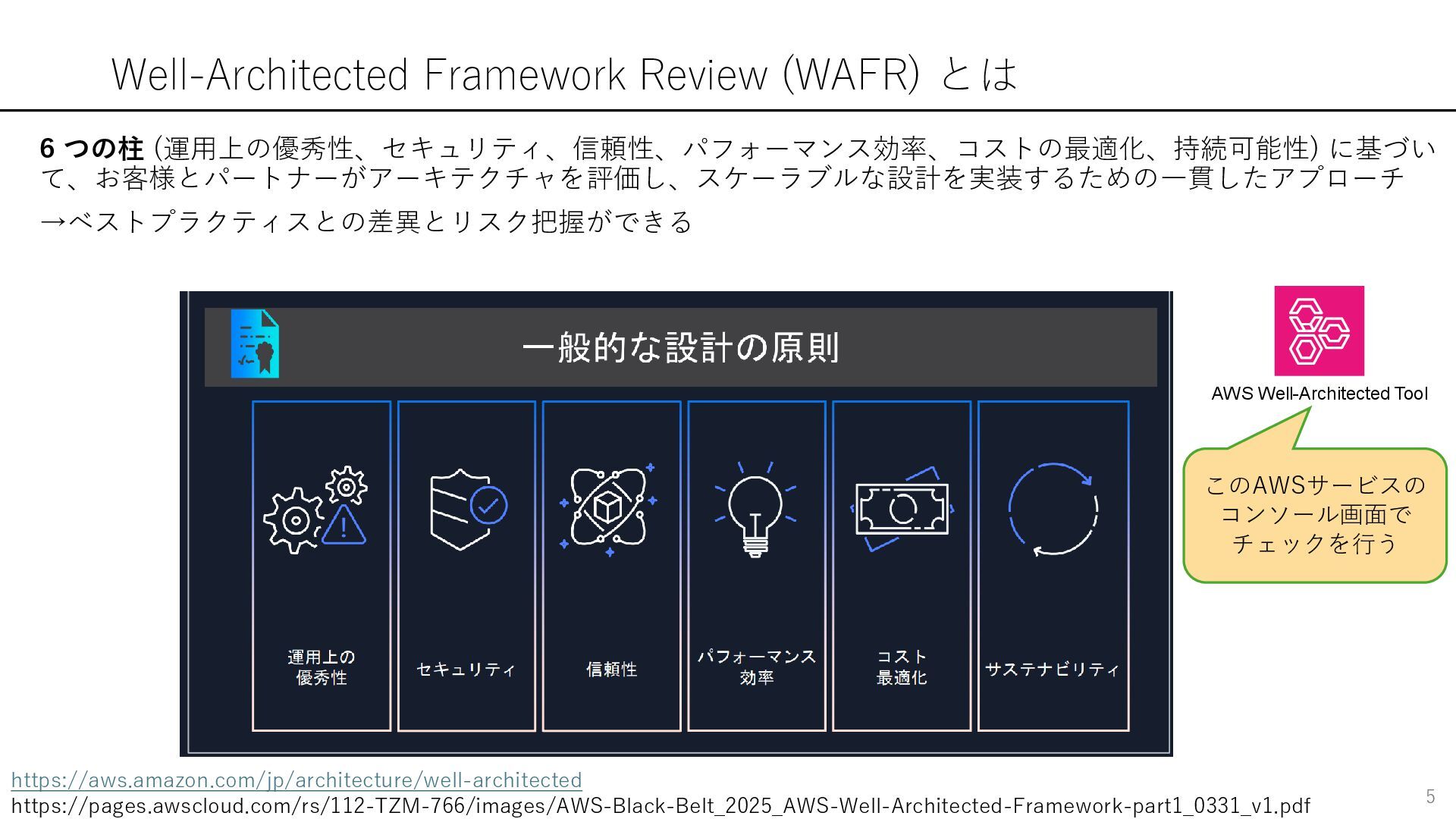 Well-Architected Framework Review (WAFR) とは

6 つの柱 (運用上の優秀性、セキュリティ、信頼性、パフォーマンス効率、コストの最適化、持続可能性) に基づいて、お客様とパートナーがアーキテクチャを評価し、スケーラブルな設計を実装するための一貫したアプローチ

→ベストプラクティスとの差異とリスク把握ができる

一般的な設計の原則

運用上の優秀性

セキュリティ

信頼性

パフォーマンス効率

コスト最適化

サステナビリティ

AWS Well-Architected Tool

このAWSサービスのコンソール画面でチェックを行う

https://aws.amazon.com/jp/architecture/well-architected
https://pages.awscloud.com/rs/112-TZM-766/images/AWS-Black-Belt_2025_AWS-Well-Architected-Framework-part1_0331_v1.pdf

5